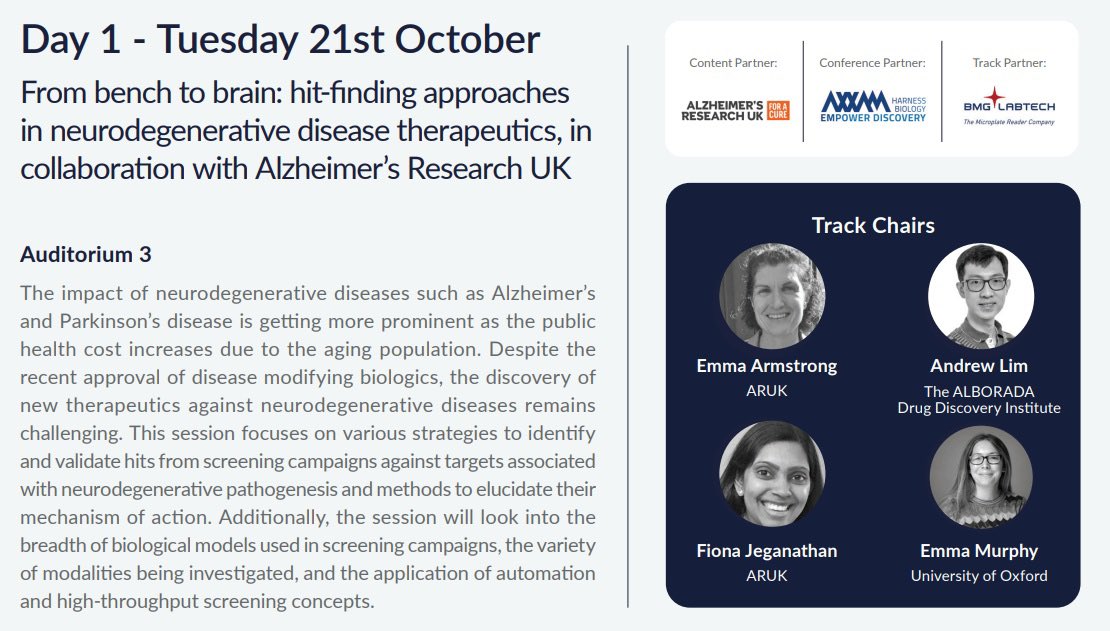 Day 1 - Tuesday 21st October

From bench to brain: hit-finding approaches in neurodegenerative disease therapeutics, in collaboration with Alzheimer's Research UK

Auditorium 3

The impact of neurodegenerative diseases such as Alzheimer's and Parkinson's disease is getting more prominent as the public health cost increases due to the aging population. Despite the recent approval of disease modifying biologics, the discovery of new therapeutics against neurodegenerative diseases remains challenging. This session focuses on various strategies to identify and validate hits from screening campaigns against targets associated with neurodegenerative pathogenesis and methods to elucidate their mechanism of action. Additionally, the session will look into the breadth of biological models used in screening campaigns, the variety of modalities being investigated, and the application of automation and high-throughput screening concepts.

Content Partner:
ALZHEIMER'S RESEARCH UK FOR A CURE

Conference Partner:
AXXAM HARNESS BIOLOGY EMPOWER DISCOVERY

Track Partner:
BMG LABTECH
The Microplate Reader Company

Track Chairs

Emma Armstrong
ARUK

Andrew Lim
The ALBORADA Drug Discovery Institute

Fiona Jeganathan
ARUK

Emma Murphy
University of Oxford